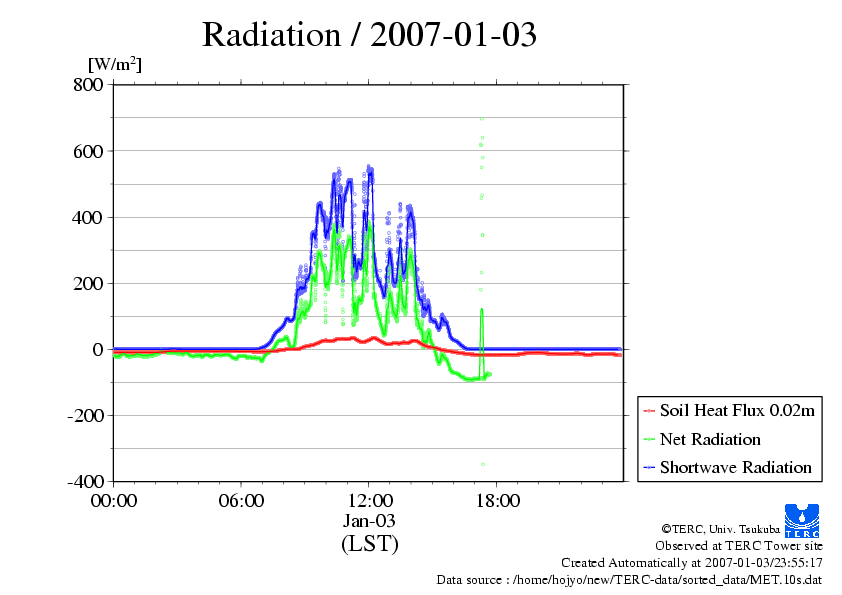 Radiation / 2007-01-03

[W/m$^2$]

800
600
400
200
0
-200
-400

00:00
06:00
12:00
18:00
Jan-03
(LST)

Soil Heat Flux 0.02m
Net Radiation
Shortwave Radiation

TERC

©TERC, Univ. Tsukuba
Observed at TERC Tower site
Created Automatically at 2007-01-03/23:55:17
Data source : /home/hojyo/new/TERC-data/sorted_data/MET.10s.dat